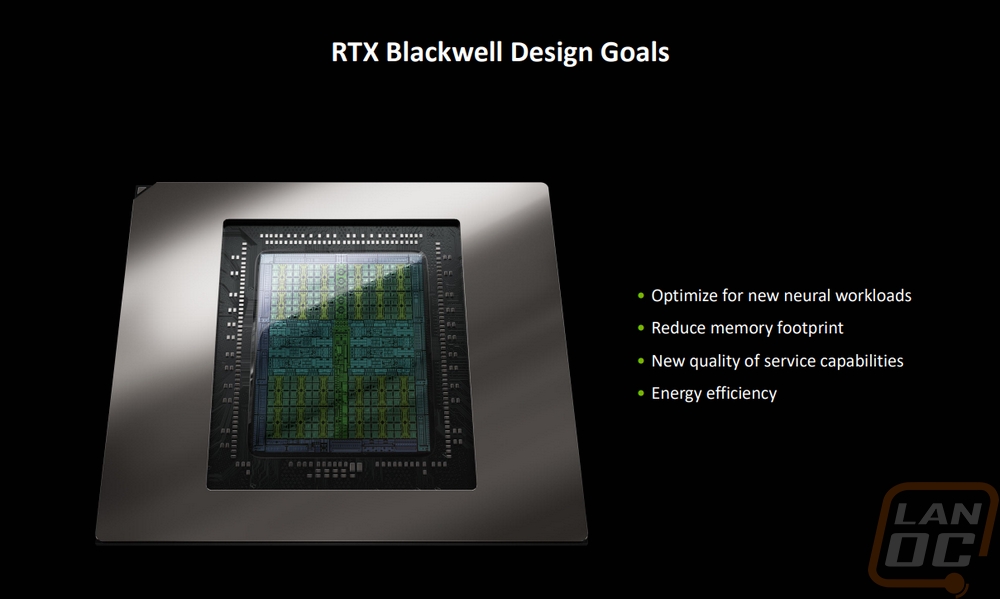 RTX Blackwell Design Goals

• Optimize for new neural workloads
• Reduce memory footprint
• New quality of service capabilities
• Energy efficiency

LAN
OC